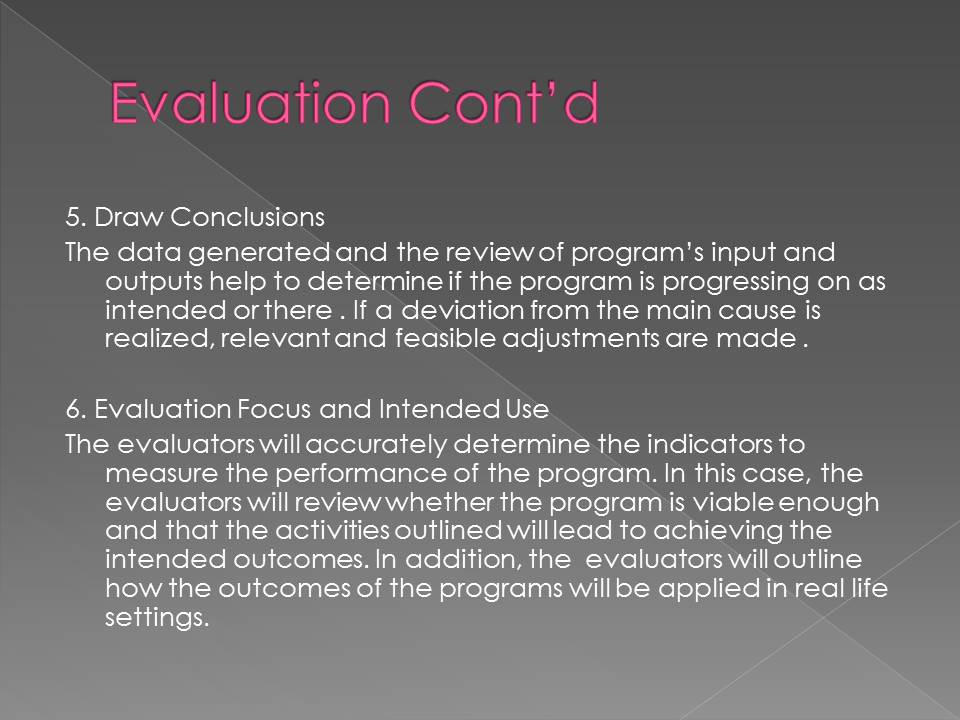 Evaluation Cont'd

5. Draw Conclusions
The data generated and the review of program's input and outputs help to determine if the program is progressing on as intended or there . If a deviation from the main cause is realized, relevant and feasible adjustments are made .

6. Evaluation Focus and Intended Use
The evaluators will accurately determine the indicators to measure the performance of the program. In this case, the evaluators will review whether the program is viable enough and that the activities outlined will lead to achieving the intended outcomes. In addition, the evaluators will outline how the outcomes of the programs will be applied in real life settings.